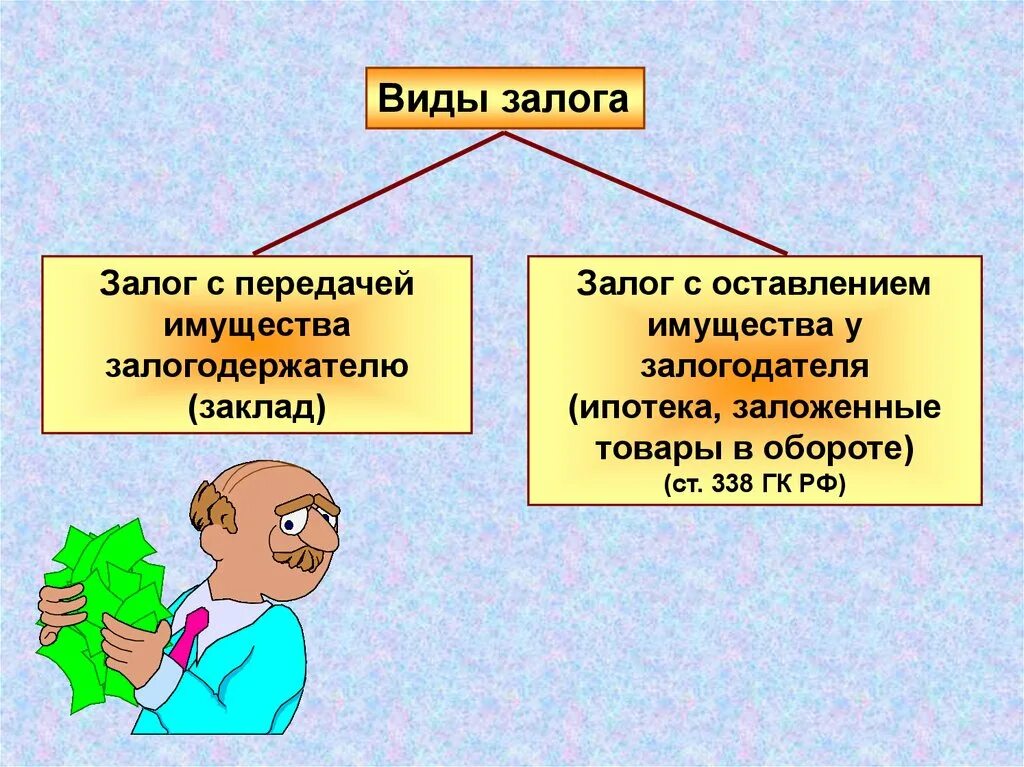 Виды залога

Залог с передачей имущества залогодержателю (заклад)

Залог с оставлением имущества у залогодателя (ипотека, заложенные товары в обороте)
(ст. 338 ГК РФ)